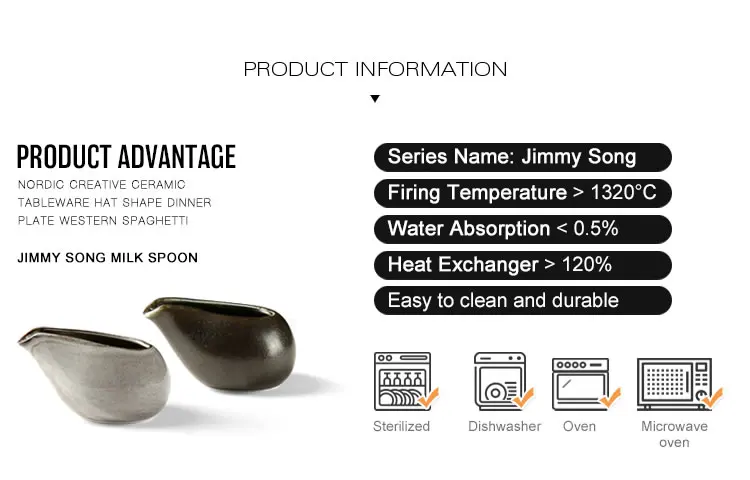 PRODUCT INFORMATION

PRODUCT ADVANTAGE

NORDIC CREATIVE CERAMIC TABLEWARE HAT SHAPE DINNER PLATE WESTERN SPAGHETTI

JIMMY SONG MILK SPOON

Series Name: Jimmy Song

Firing Temperature > 1320°C

Water Absorption < 0.5%

Heat Exchanger > 120%

Easy to clean and durable

Sterilized

Dishwasher

Oven

Microwave oven